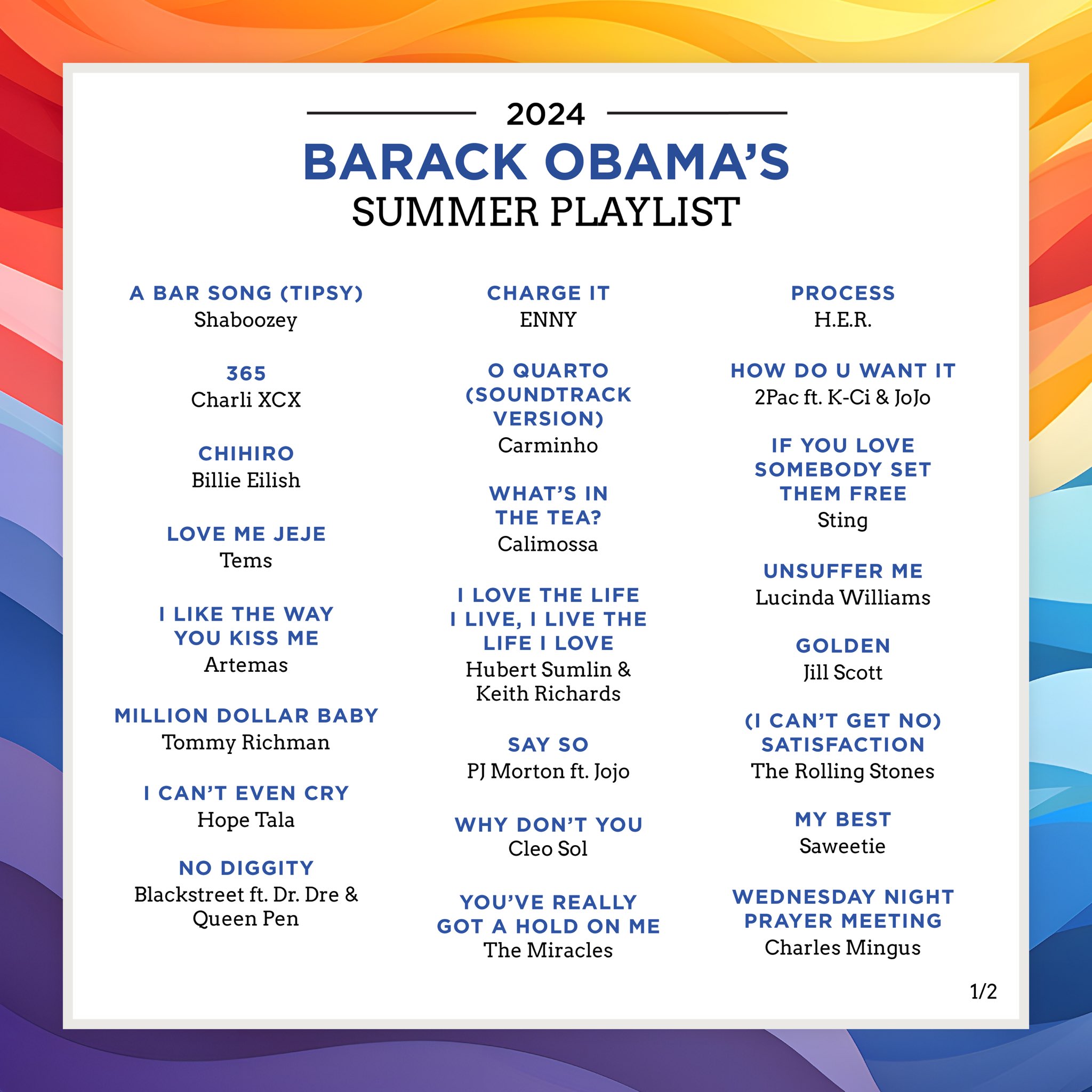 2024
BARACK OBAMA'S
SUMMER PLAYLIST

A BAR SONG (TIPSY)
Shaboozey

365
Charli XCX

CHIHIRO
Billie Eilish

LOVE ME JEJE
Tems

I LIKE THE WAY YOU KISS ME
Artemas

MILLION DOLLAR BABY
Tommy Richman

I CAN'T EVEN CRY
Hope Tala

NO DIGGITY
Blackstreet ft. Dr. Dre & Queen Pen

CHARGE IT
ENNY

O QUARTO (SOUNDTRACK VERSION)
Carminho

WHAT'S IN THE TEA?
Calimossa

I LOVE THE LIFE I LIVE, I LIVE THE LIFE I LOVE
Hubert Sumlin & Keith Richards

SAY SO
PJ Morton ft. Jojo

WHY DON'T YOU
Cleo Sol

YOU'VE REALLY GOT A HOLD ON ME
The Miracles

PROCESS
H.E.R.

HOW DO U WANT IT
2Pac ft. K-Ci & JoJo

IF YOU LOVE SOMEBODY SET THEM FREE
Sting

UNSUFFER ME
Lucinda Williams

GOLDEN
Jill Scott

(I CAN'T GET NO) SATISFACTION
The Rolling Stones

MY BEST
Saweetie

WEDNESDAY NIGHT PRAYER MEETING
Charles Mingus

1/2